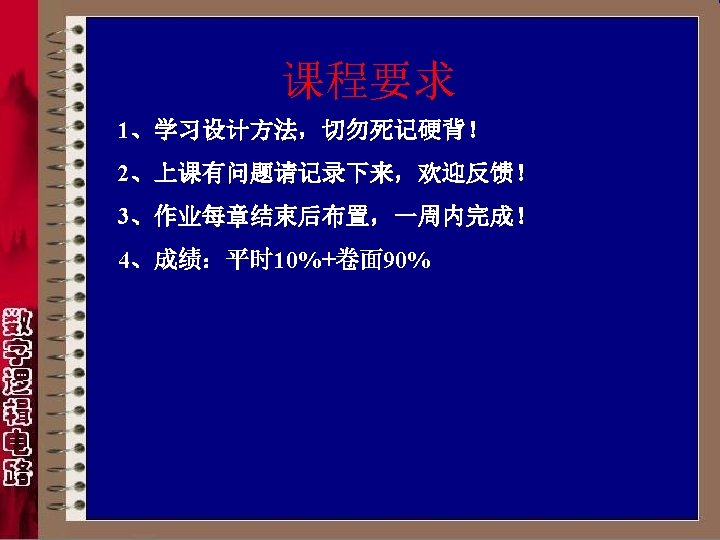 课程要求

1、学习设计方法，切勿死记硬背！

2、上课有问题请记录下来，欢迎反馈！

3、作业每章结束后布置，一周内完成！

4、成绩：平时10%+卷面90%

数字逻辑电路